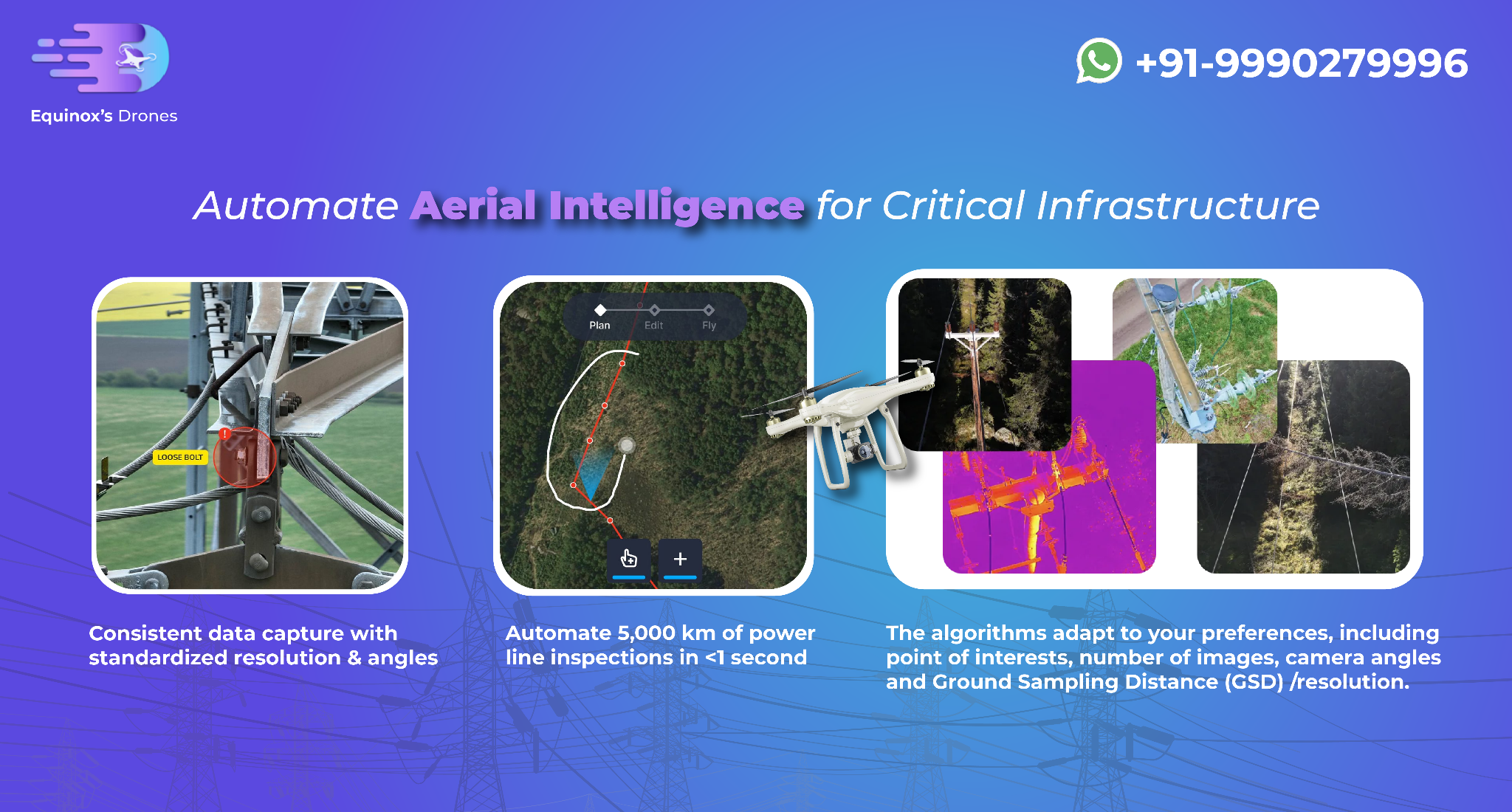 Equinox's Drones

+91-9990279996

Automate Aerial Intelligence for Critical Infrastructure

LOOSE BOLT

Plan Edit Fly

+

Consistent data capture with standardized resolution & angles

Automate 5,000 km of power line inspections in <1 second

The algorithms adapt to your preferences, including point of interests, number of images, camera angles and Ground Sampling Distance (GSD) /resolution.